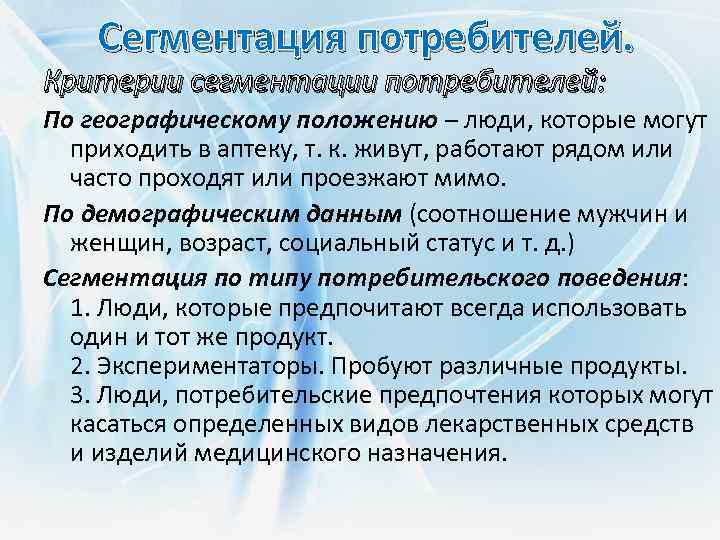 Сегментация потребителей.

Критерии сегментации потребителей:

По географическому положению – люди, которые могут приходить в аптеку, т. к. живут, работают рядом или часто проходят или проезжают мимо.

По демографическим данным (соотношение мужчин и женщин, возраст, социальный статус и т. д.)

Сегментация по типу потребительского поведения:
1. Люди, которые предпочитают всегда использовать один и тот же продукт.
2. Экспериментаторы. Пробуют различные продукты.
3. Люди, потребительские предпочтения которых могут касаться определенных видов лекарственных средств и изделий медицинского назначения.